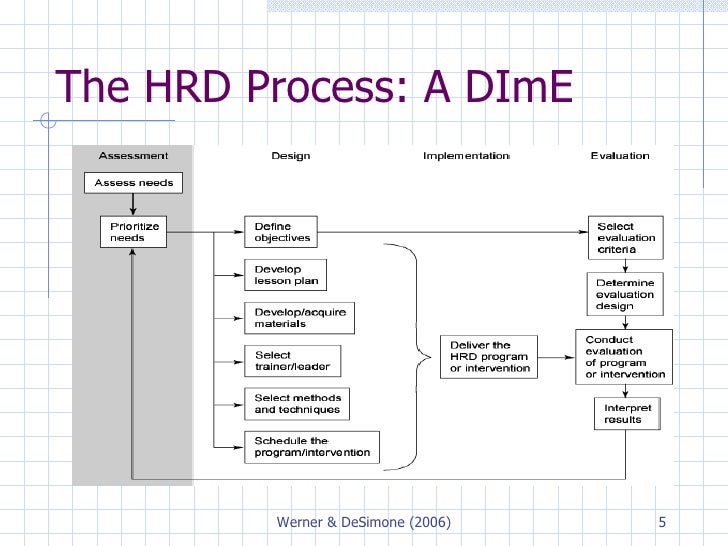 The HRD Process: A DImE

Assessment

Design

Implementation

Evaluation

Assess needs

Prioritize needs

Define objectives

Develop lesson plan

Develop/acquire materials

Select trainer/leader

Select methods and techniques

Schedule the program/intervention

Deliver the HRD program or intervention

Select evaluation criteria

Determine evaluation design

Conduct evaluation of program or intervention

Interpret results

Werner & DeSimone (2006)

5